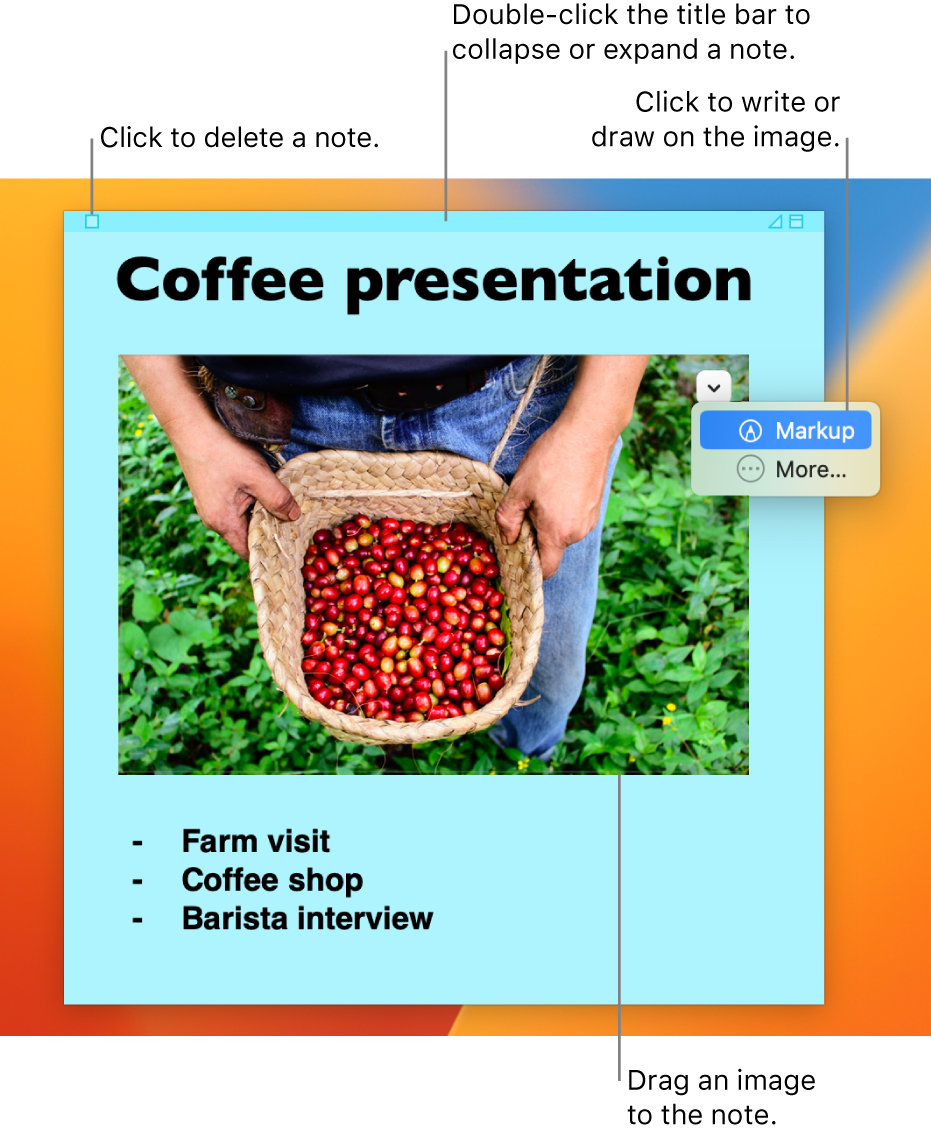 Double-click the title bar to collapse or expand a note.

Click to write or draw on the image.

Click to delete a note.

Coffee presentation

Markup

More...

- Farm visit
- Coffee shop
- Barista interview

Drag an image to the note.